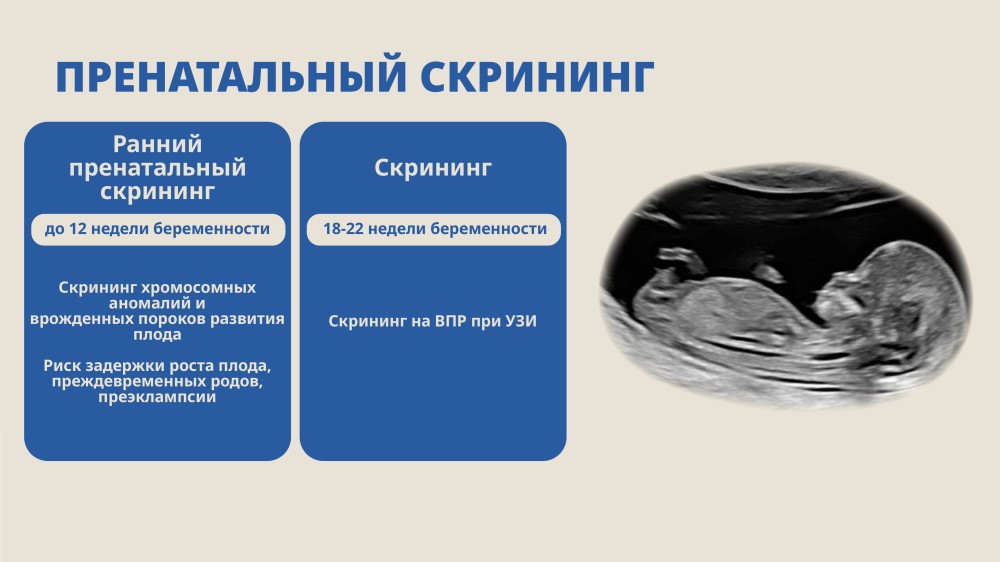 ПРЕНАТАЛЬНЫЙ СКРИНИНГ

Ранний пренатальный скрининг

до 12 недели беременности

Скрининг хромосомных аномалий и врожденных пороков развития плода

Риск задержки роста плода, преждевременных родов, преэклампсии

Скрининг

18-22 недели беременности

Скрининг на ВПР при УЗИ